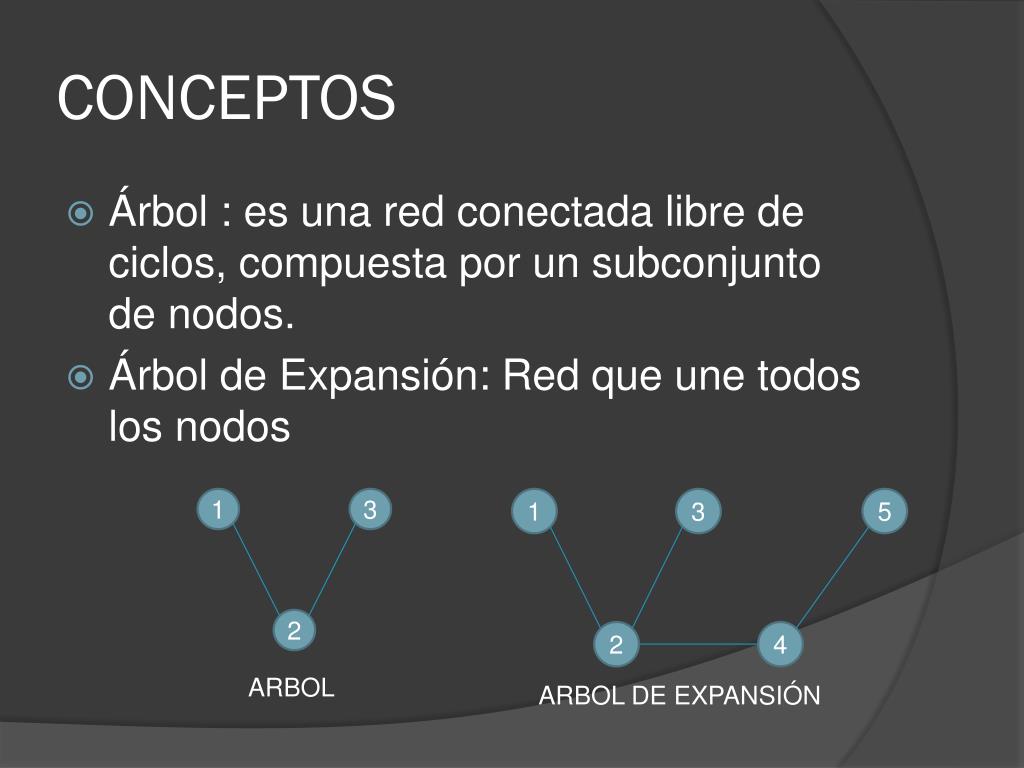 CONCEPTOS

Árbol : es una red conectada libre de ciclos, compuesta por un subconjunto de nodos.

Árbol de Expansión: Red que une todos los nodos

1
3
2
ARBOL

1
3
5
2
4
ARBOL DE EXPANSIÓN